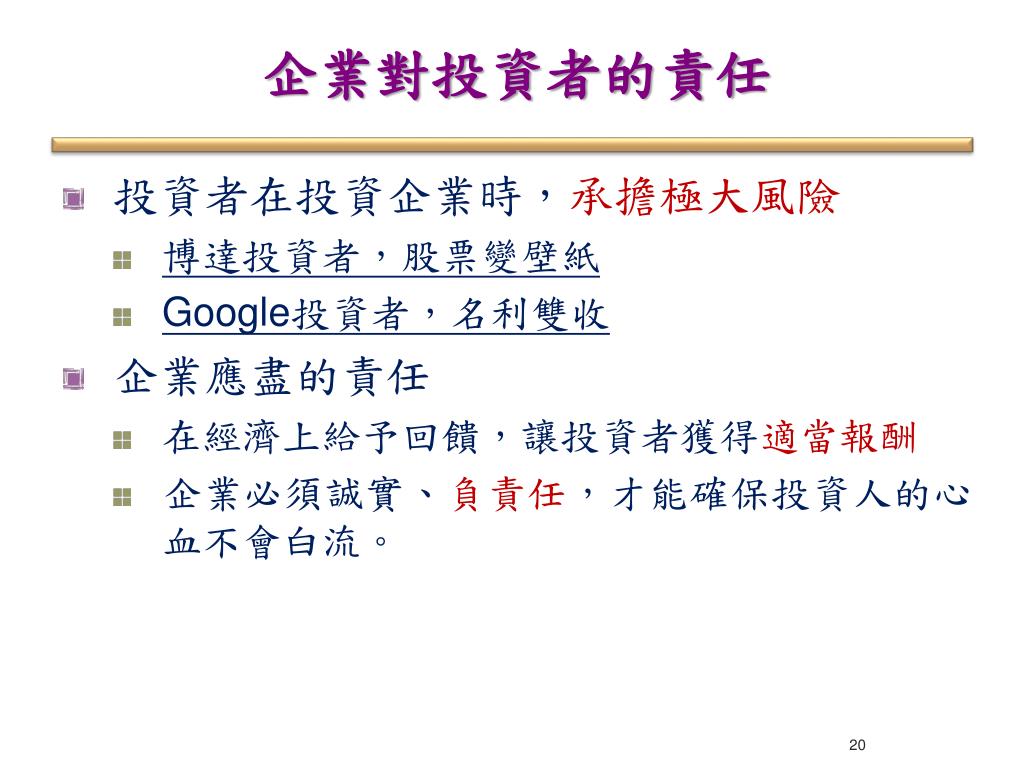 企業對投資者的責任

投資者在投資企業時，承擔極大風險

博達投資者，股票變壁紙

Google投資者，名利雙收

企業應盡的責任

在經濟上給予回饋，讓投資者獲得適當報酬

企業必須誠實、負責任，才能確保投資人的心血不會白流。

20